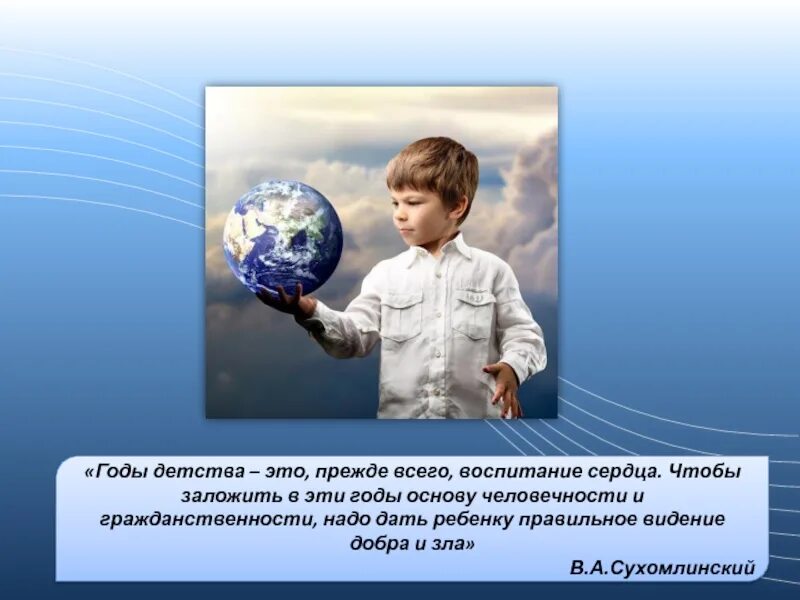 «Годы детства – это, прежде всего, воспитание сердца. Чтобы заложить в эти годы основу человечности и гражданственности, надо дать ребенку правильное видение добра и зла»

В.А.Сухомлинский